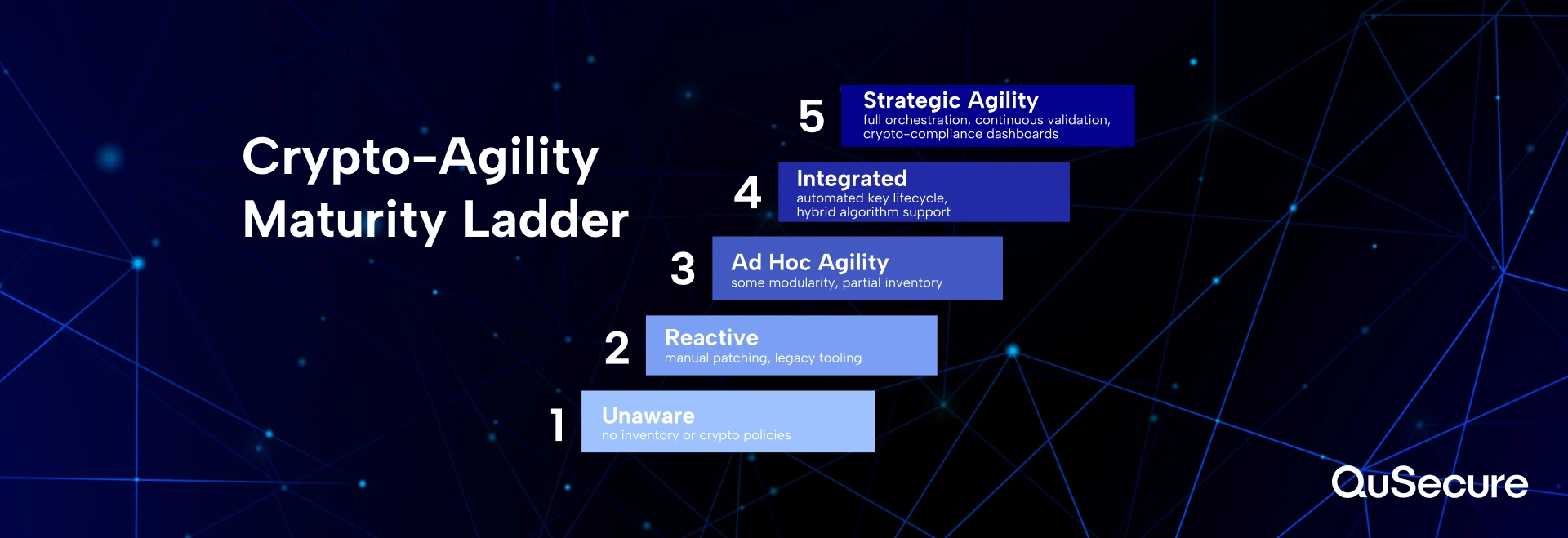 Crypto-Agility Maturity Ladder

5 Strategic Agility
full orchestration, continuous validation, crypto-compliance dashboards

4 Integrated
automated key lifecycle, hybrid algorithm support

3 Ad Hoc Agility
some modularity, partial inventory

2 Reactive
manual patching, legacy tooling

1 Unaware
no inventory or crypto policies

QuSecure